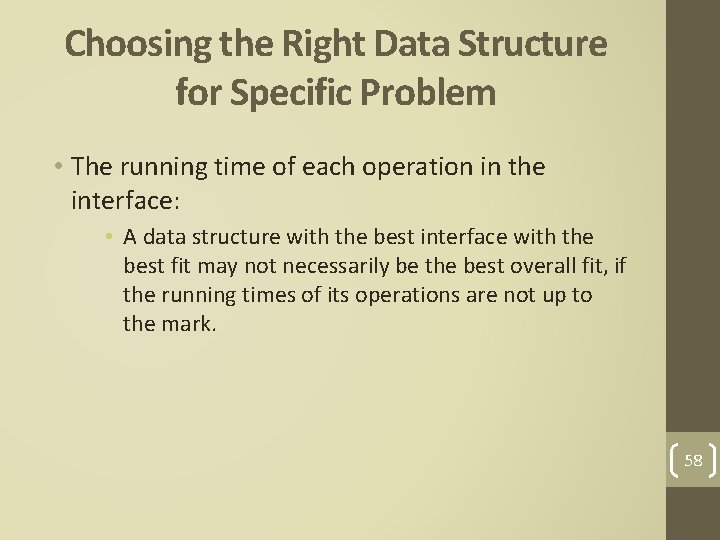 Choosing the Right Data Structure for Specific Problem

• The running time of each operation in the interface:

• A data structure with the best interface with the best fit may not necessarily be the best overall fit, if the running times of its operations are not up to the mark.

58